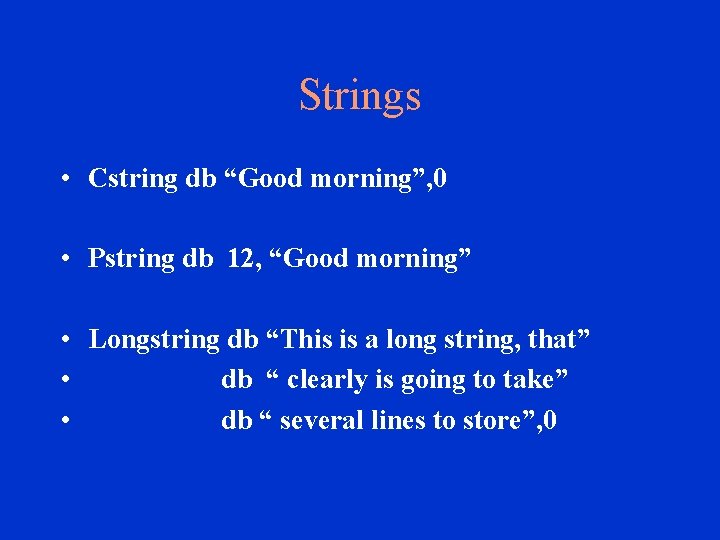 Strings

• Cstring db “Good morning”,0

• Pstring db 12, “Good morning”

• Longstring db “This is a long string, that”
• db “ clearly is going to take”
• db “ several lines to store”,0